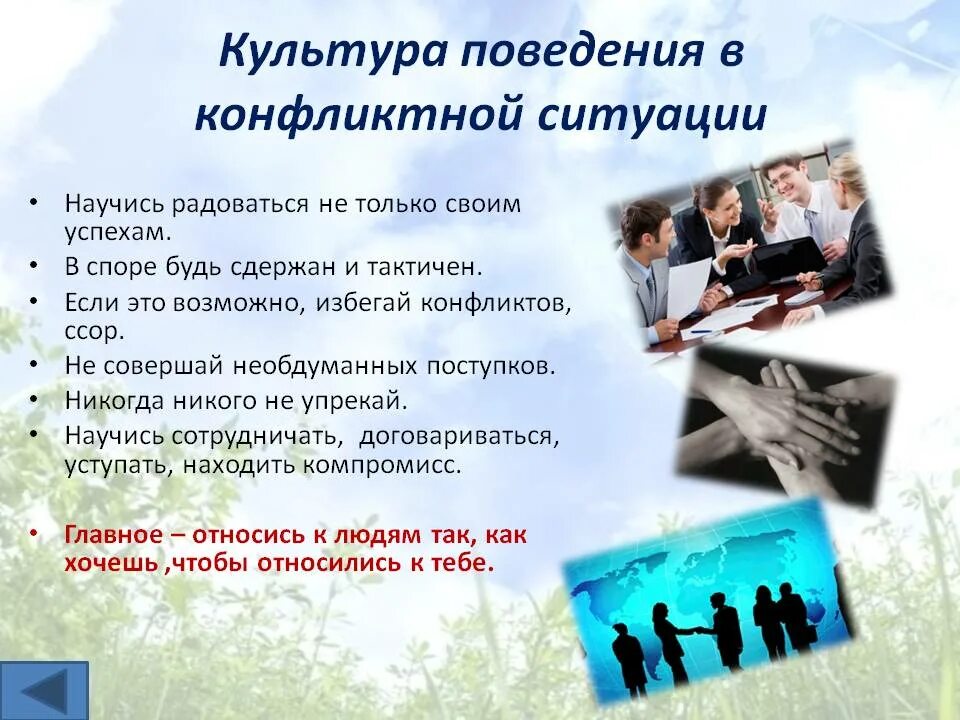 Культура поведения в конфликтной ситуации

• Научись радоваться не только своим успехам.
• В споре будь сдержан и тактичен.
• Если это возможно, избегай конфликтов, ссор.
• Не совершай необдуманных поступков.
• Никогда никого не упрекай.
• Научись сотрудничать, договариваться, уступать, находить компромисс.

• Главное – относись к людям так, как хочешь ,чтобы относились к тебе.